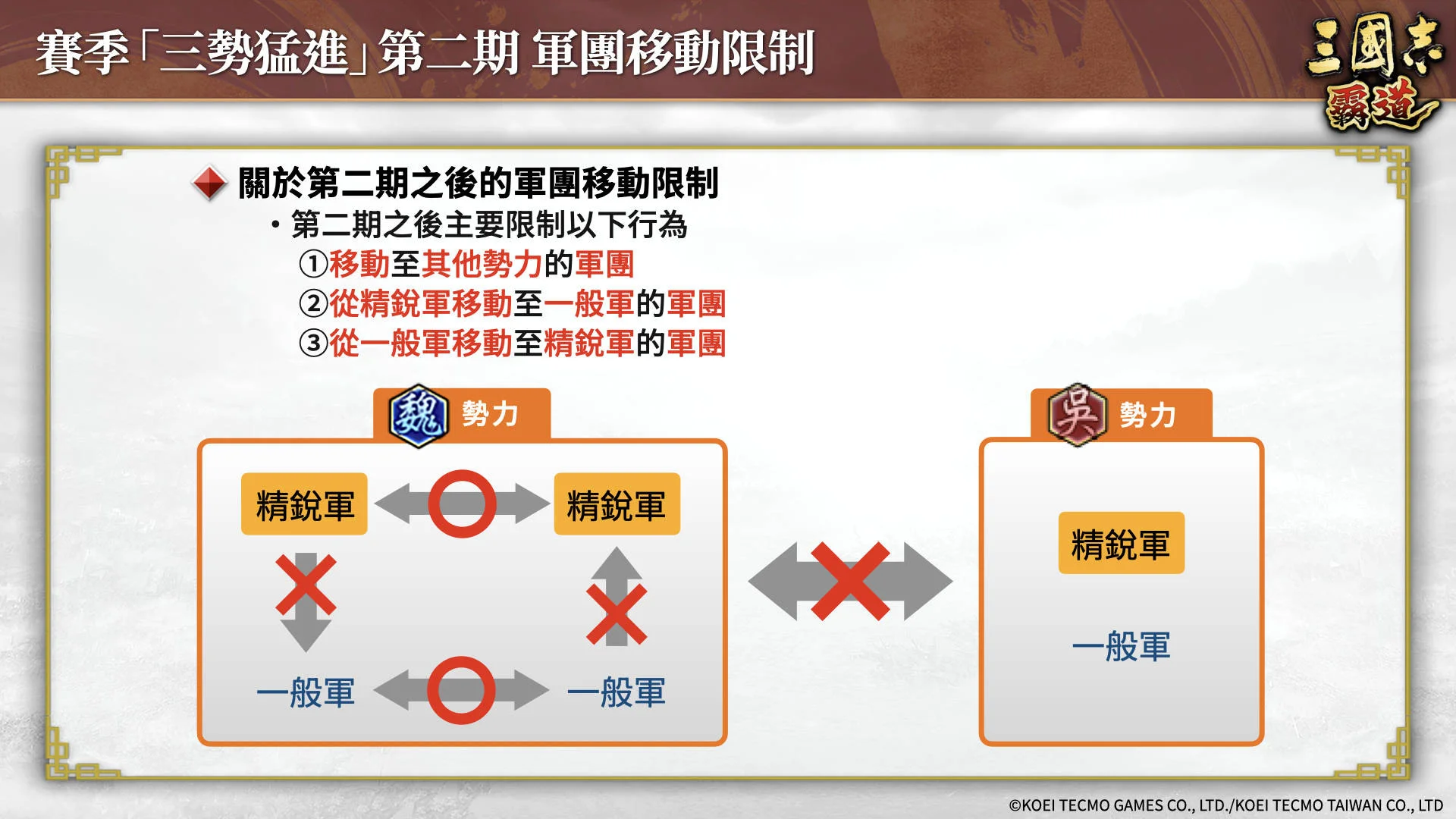 賽季「三勢猛進」第二期 軍團移動限制

三國志 霸道

關於第二期之後的軍團移動限制

・第二期之後主要限制以下行為

①移動至其他勢力的軍團

②從精銳軍移動至一般軍的軍團

③從一般軍移動至精銳軍的軍團

魏 勢力

精銳軍

精銳軍

一般軍

一般軍

吳 勢力

精銳軍

一般軍

©KOEI TECMO GAMES CO., LTD./KOEI TECMO TAIWAN CO., LTD